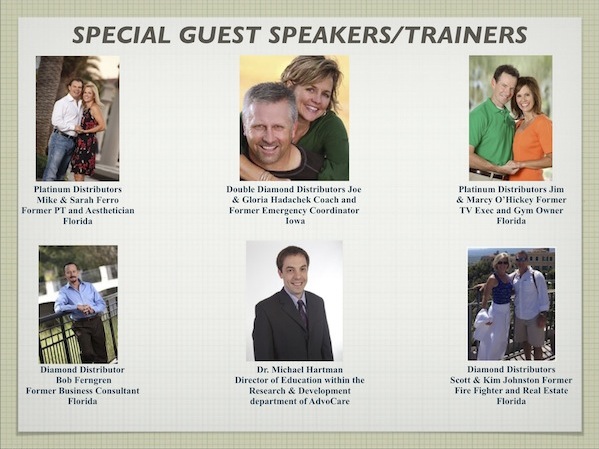 SPECIAL GUEST SPEAKERS/TRAINERS

Platinum Distributors
Mike & Sarah Ferro
Former PT and Aesthetician
Florida

Double Diamond Distributors Joe & Gloria Hadachek Coach and Former Emergency Coordinator
Iowa

Platinum Distributors Jim & Marcy O'Hickey Former TV Exec and Gym Owner
Florida

Diamond Distributor
Bob Ferngren
Former Business Consultant
Florida

Dr. Michael Hartman
Director of Education within the Research & Development department of AdvoCare

Diamond Distributors
Scott & Kim Johnston Former Fire Fighter and Real Estate
Florida